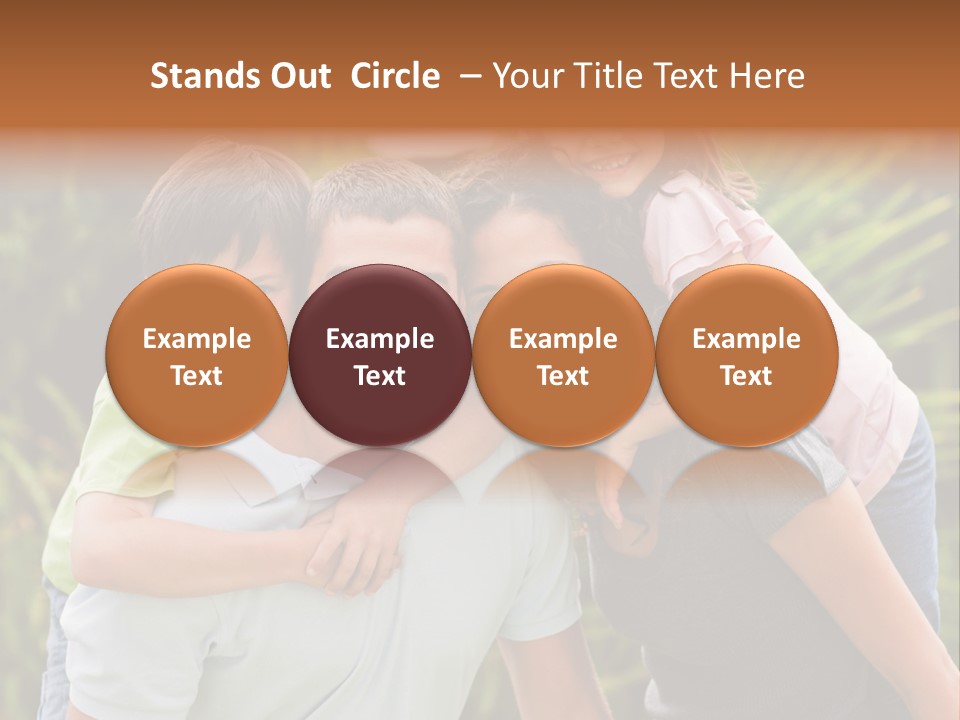 Stands Out Circle – Your Title Text Here

Example Text

Example Text

Example Text

Example Text